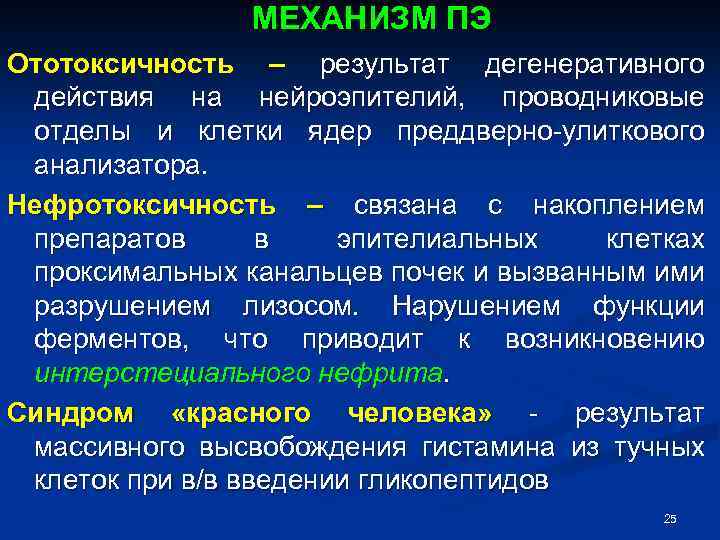 МЕХАНИЗМ ПЭ

Ототоксичность – результат дегенеративного действия на нейроэпителий, проводниковые отделы и клетки ядер преддверно-улиткового анализатора.

Нефротоксичность – связана с накоплением препаратов в эпителиальных клетках проксимальных канальцев почек и вызванным ими разрушением лизосом. Нарушением функции ферментов, что приводит к возникновению интерстециального нефрита.

Синдром «красного человека» - результат массивного высвобождения гистамина из тучных клеток при в/в введении гликопептидов

25